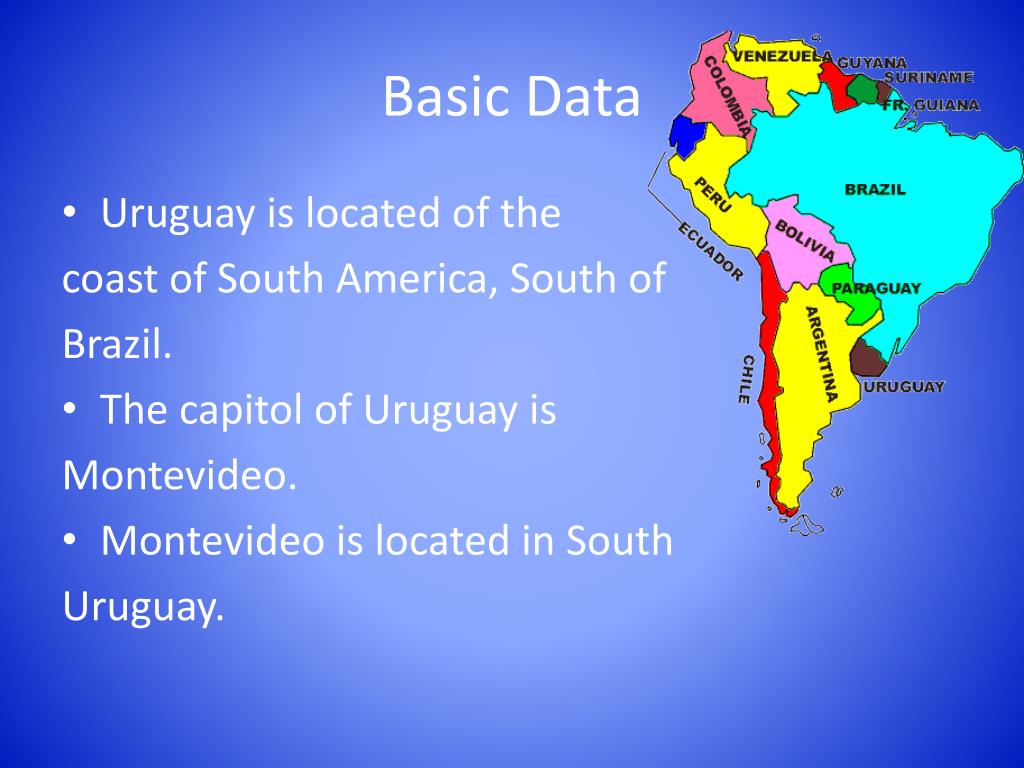 Basic Data

• Uruguay is located of the coast of South America, South of Brazil.

• The capitol of Uruguay is Montevideo.

• Montevideo is located in South Uruguay.

VENEZUELA
GUYANA
SURINAME
FR. GUIANA
COLOMBIA
BRAZIL
PERU
ECUADOR
BOLIVIA
PARAGUAY
ARGENTINA
CHILE
URUGUAY